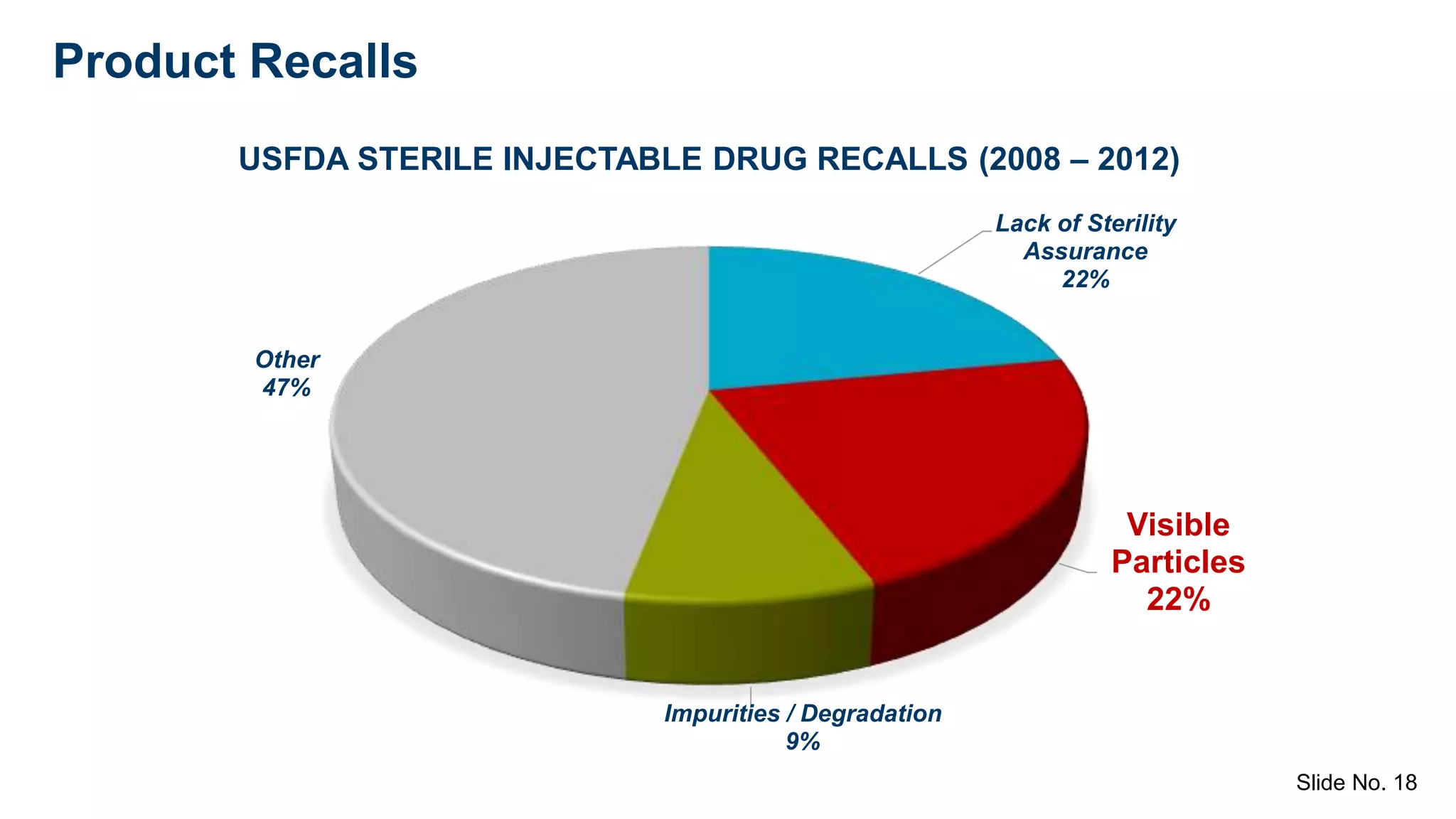 Product Recalls

USFDA STERILE INJECTABLE DRUG RECALLS (2008 – 2012)

Lack of Sterility Assurance 22%

Other 47%

Visible Particles 22%

Impurities / Degradation 9%

Slide No. 18